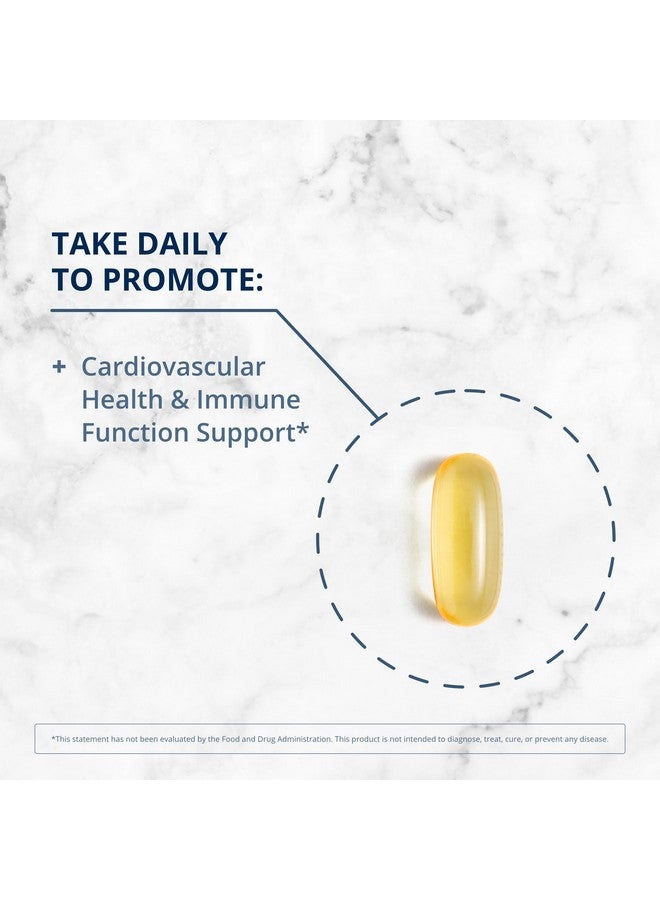 TAKE DAILY TO PROMOTE:

+ Cardiovascular Health & Immune Function Support*

*This statement has not been evaluated by the Food and Drug Administration. This product is not intended to diagnose, treat, cure, or prevent any disease.